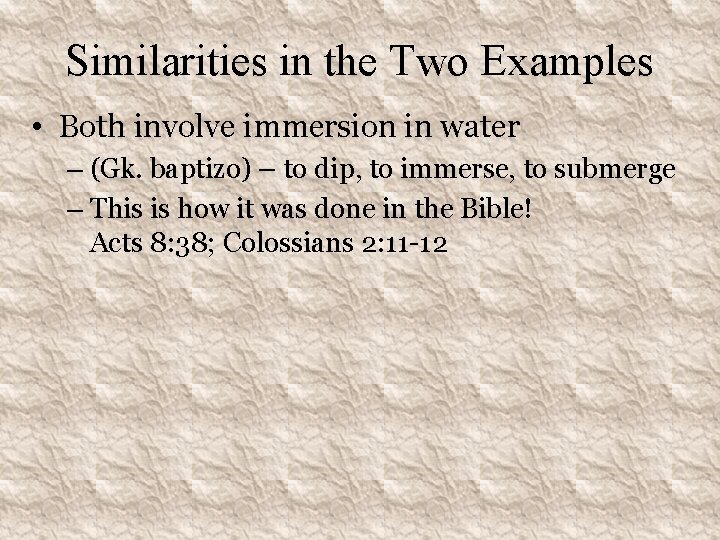 Similarities in the Two Examples

• Both involve immersion in water
– (Gk. baptizo) – to dip, to immerse, to submerge
– This is how it was done in the Bible! Acts 8:38; Colossians 2:11-12